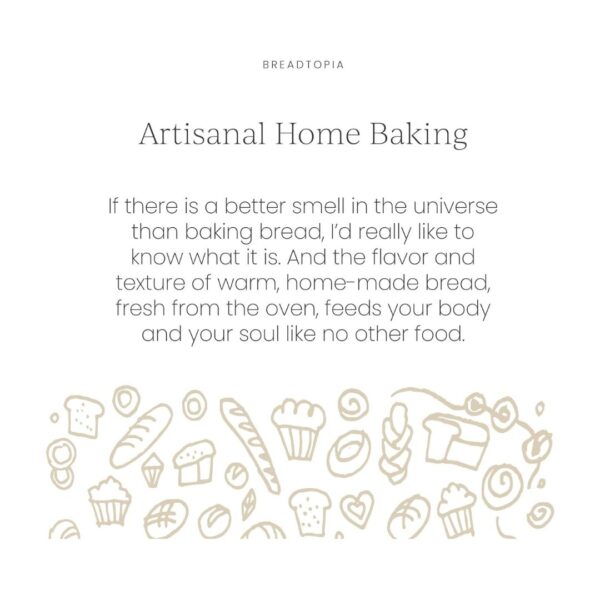 BREADTOPIA

Artisanal Home Baking

If there is a better smell in the universe than baking bread, I'd really like to know what it is. And the flavor and texture of warm, home-made bread, fresh from the oven, feeds your body and your soul like no other food.